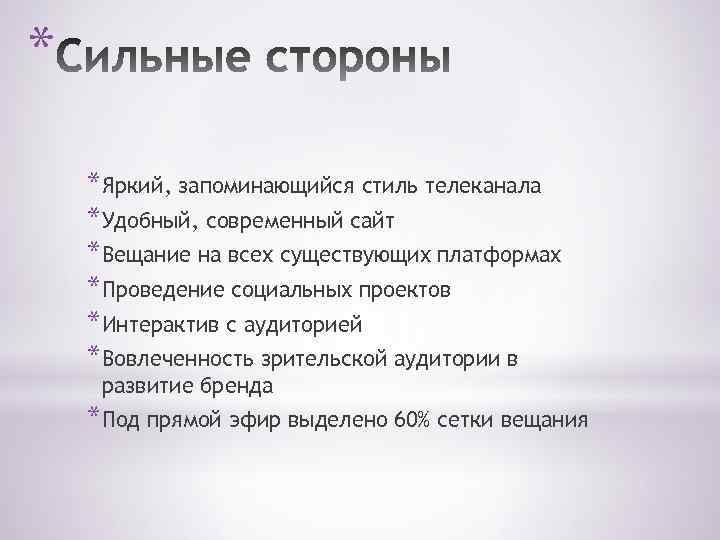 *Сильные стороны

*Яркий, запоминающийся стиль телеканала
*Удобный, современный сайт
*Вещание на всех существующих платформах
*Проведение социальных проектов
*Интерактив с аудиторией
*Вовлеченность зрительской аудитории в развитие бренда
*Под прямой эфир выделено 60% сетки вещания